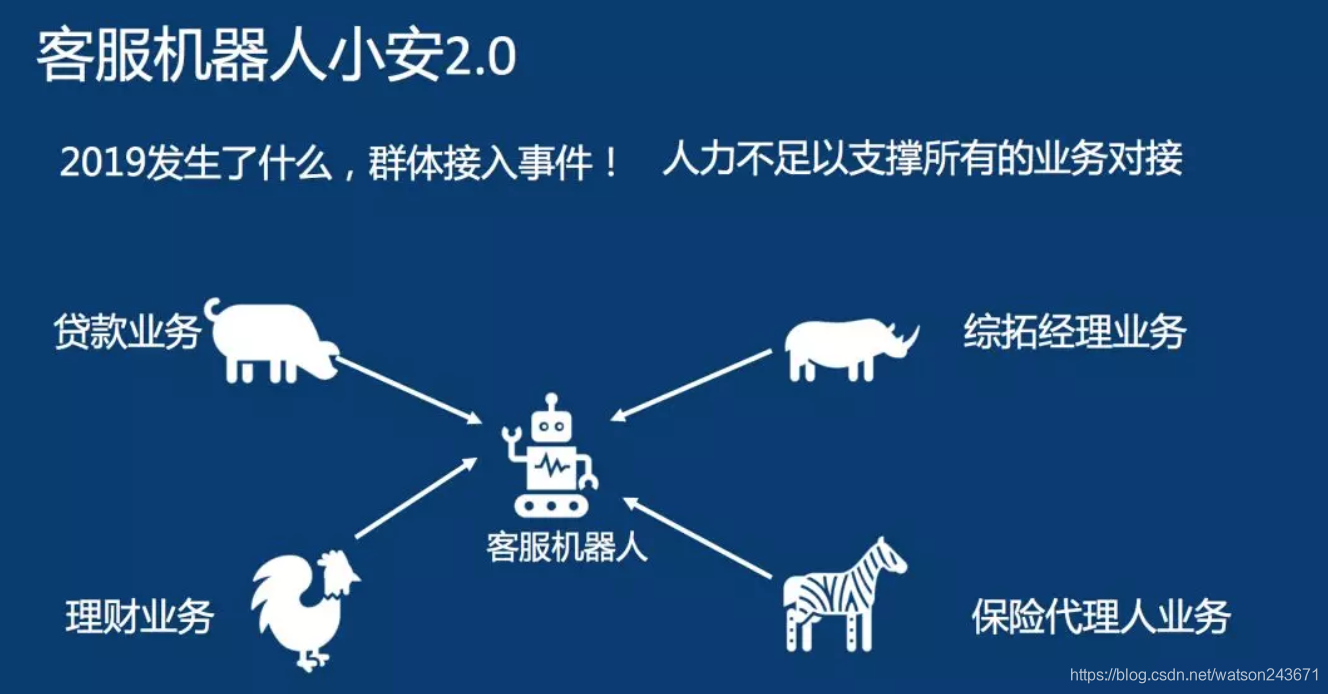 客服机器人小安2.0

2019发生了什么，群体接入事件！ 人力不足以支撑所有的业务对接

贷款业务

综拓经理业务

客服机器人

理财业务

保险代理人业务

https://blog.csdn.net/watson243671